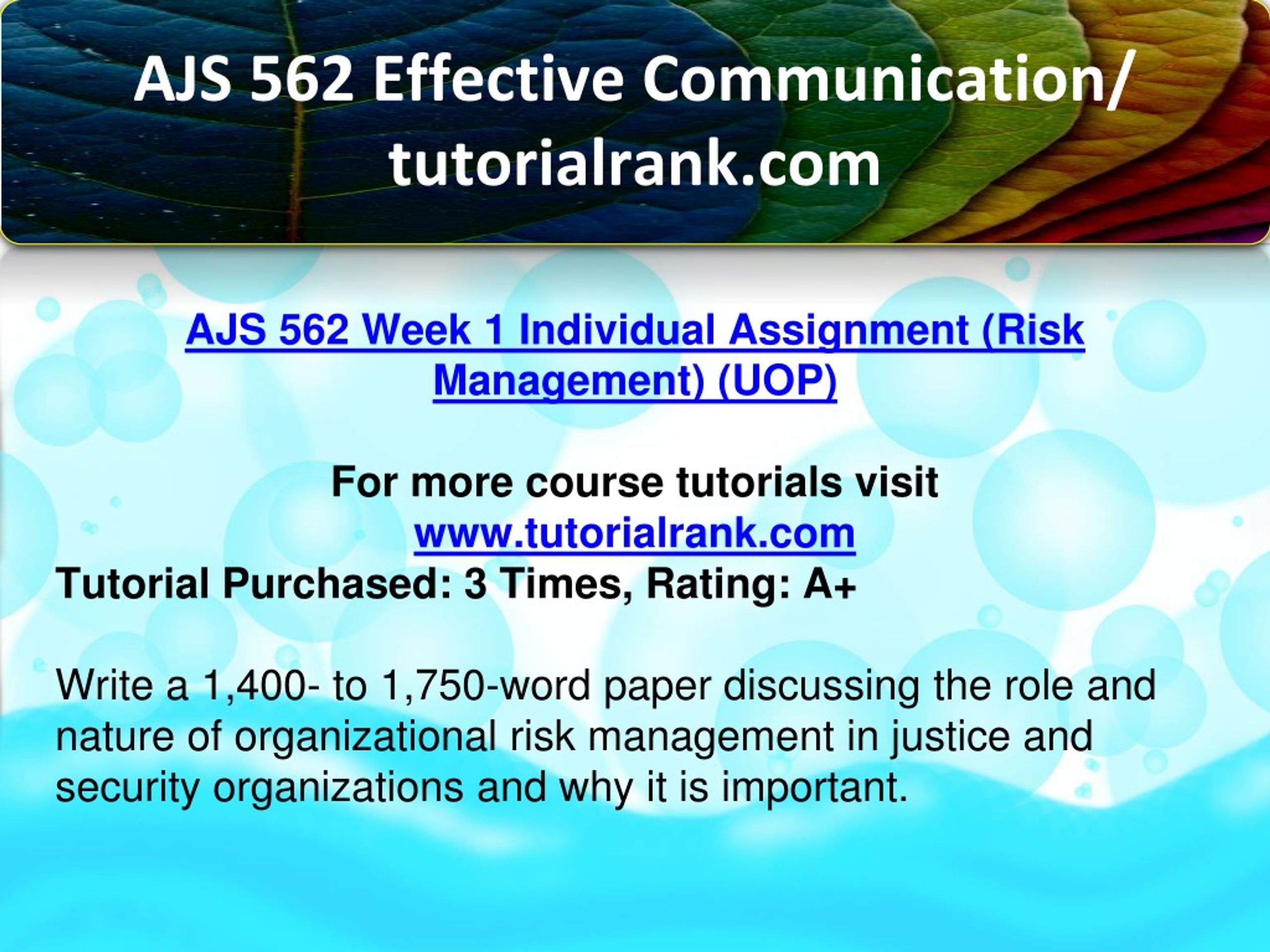 AJS 562 Effective Communication/ tutorialrank.com

AJS 562 Week 1 Individual Assignment (Risk Management) (UOP)

For more course tutorials visit
www.tutorialrank.com
Tutorial Purchased: 3 Times, Rating: A+

Write a 1,400- to 1,750-word paper discussing the role and nature of organizational risk management in justice and security organizations and why it is important.